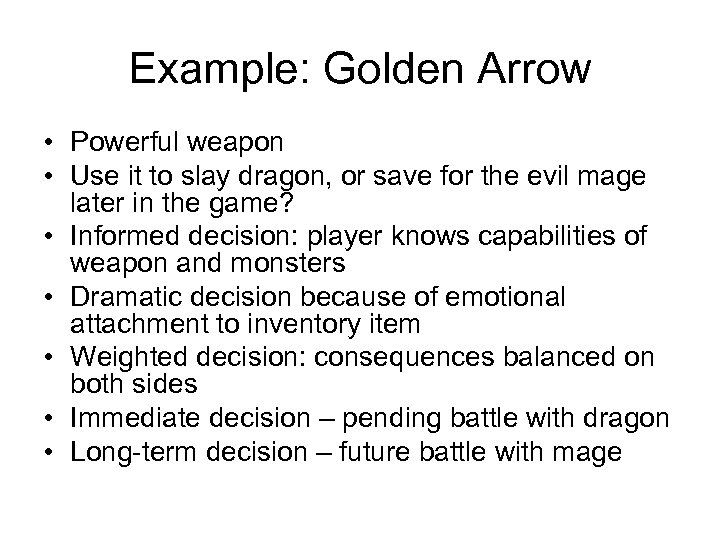 Example: Golden Arrow

• Powerful weapon
• Use it to slay dragon, or save for the evil mage later in the game?
• Informed decision: player knows capabilities of weapon and monsters
• Dramatic decision because of emotional attachment to inventory item
• Weighted decision: consequences balanced on both sides
• Immediate decision – pending battle with dragon
• Long-term decision – future battle with mage